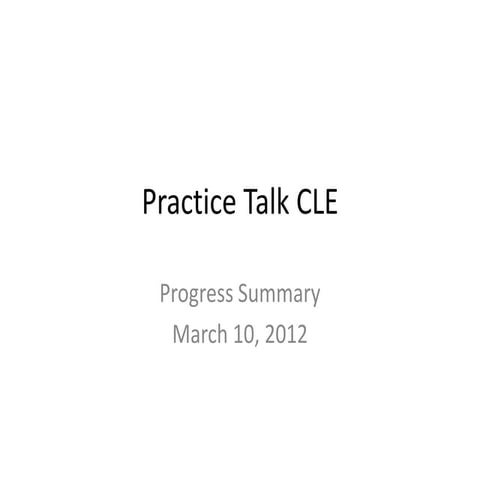 Practice Talk CLE

Progress Summary
March 10, 2012